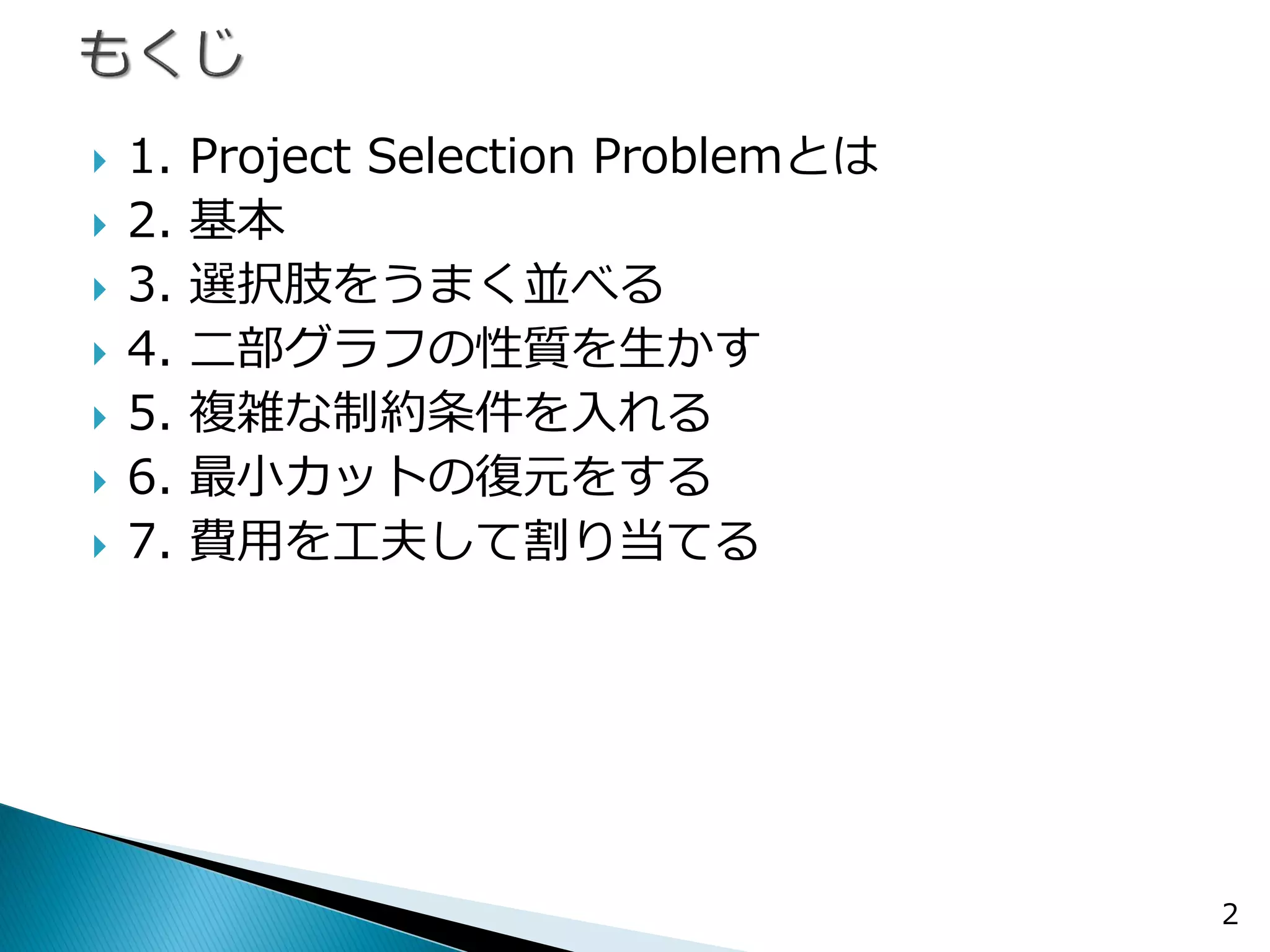 もくじ

1. Project Selection Problemとは
2. 基本
3. 選択肢をうまく並べる
4. 二部グラフの性質を生かす
5. 複雑な制約条件を入れる
6. 最小カットの復元をする
7. 費用を工夫して割り当てる

2